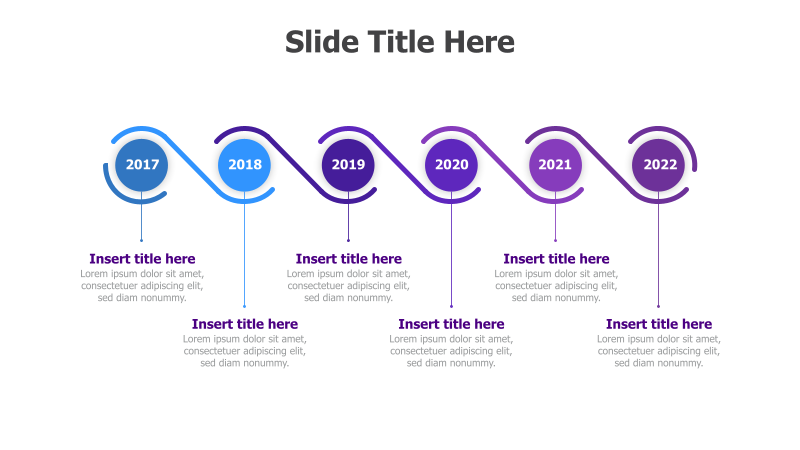 Slide Title Here

2017

2018

2019

2020

2021

2022

Insert title here
Lorem ipsum dolor sit amet, consectetuer adipiscing elit, sed diam nonummy.

Insert title here
Lorem ipsum dolor sit amet, consectetuer adipiscing elit, sed diam nonummy.

Insert title here
Lorem ipsum dolor sit amet, consectetuer adipiscing elit, sed diam nonummy.

Insert title here
Lorem ipsum dolor sit amet, consectetuer adipiscing elit, sed diam nonummy.

Insert title here
Lorem ipsum dolor sit amet, consectetuer adipiscing elit, sed diam nonummy.

Insert title here
Lorem ipsum dolor sit amet, consectetuer adipiscing elit, sed diam nonummy.